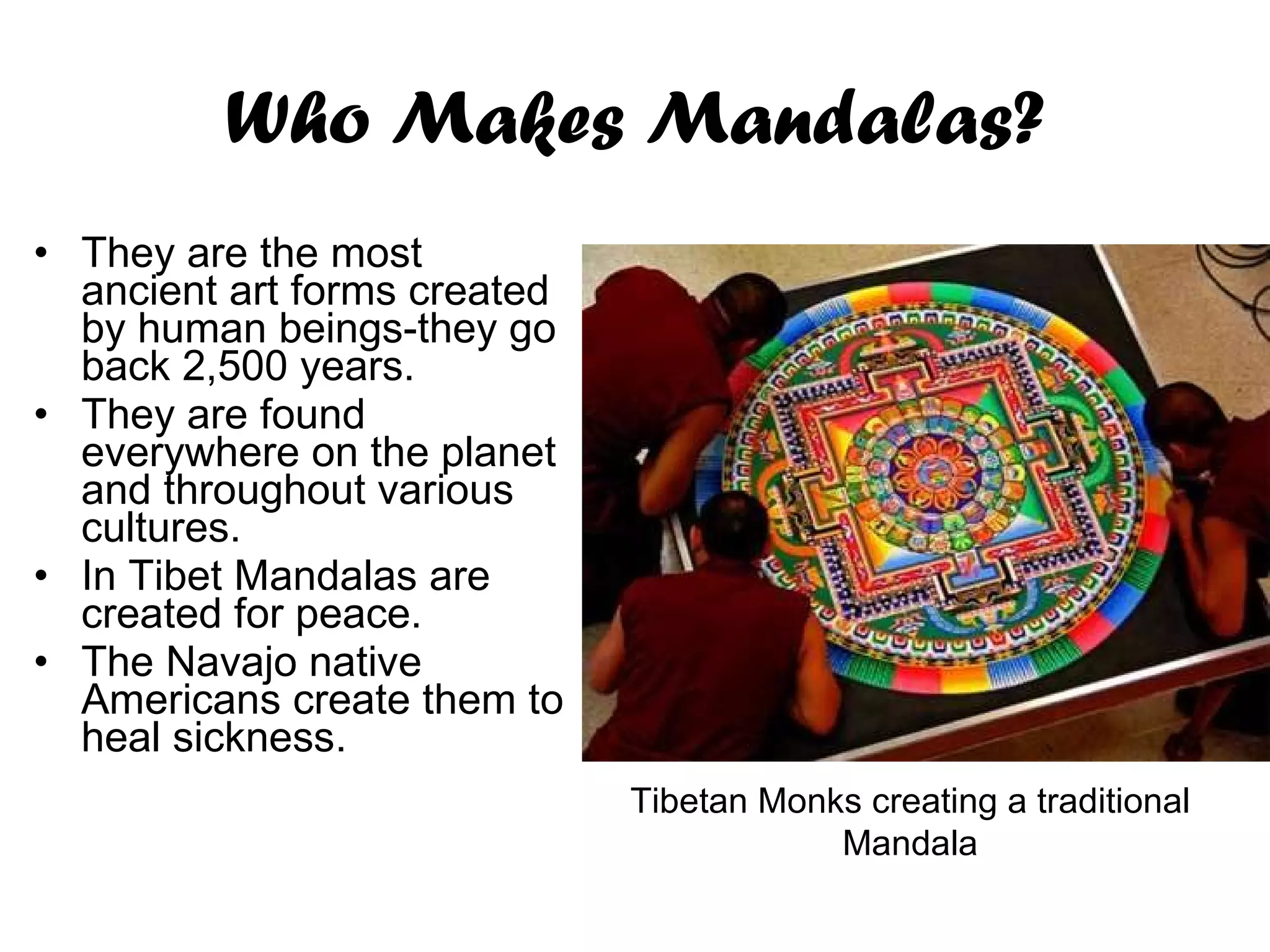 Who Makes Mandalas?

• They are the most ancient art forms created by human beings-they go back 2,500 years.
• They are found everywhere on the planet and throughout various cultures.
• In Tibet Mandalas are created for peace.
• The Navajo native Americans create them to heal sickness.

Tibetan Monks creating a traditional Mandala